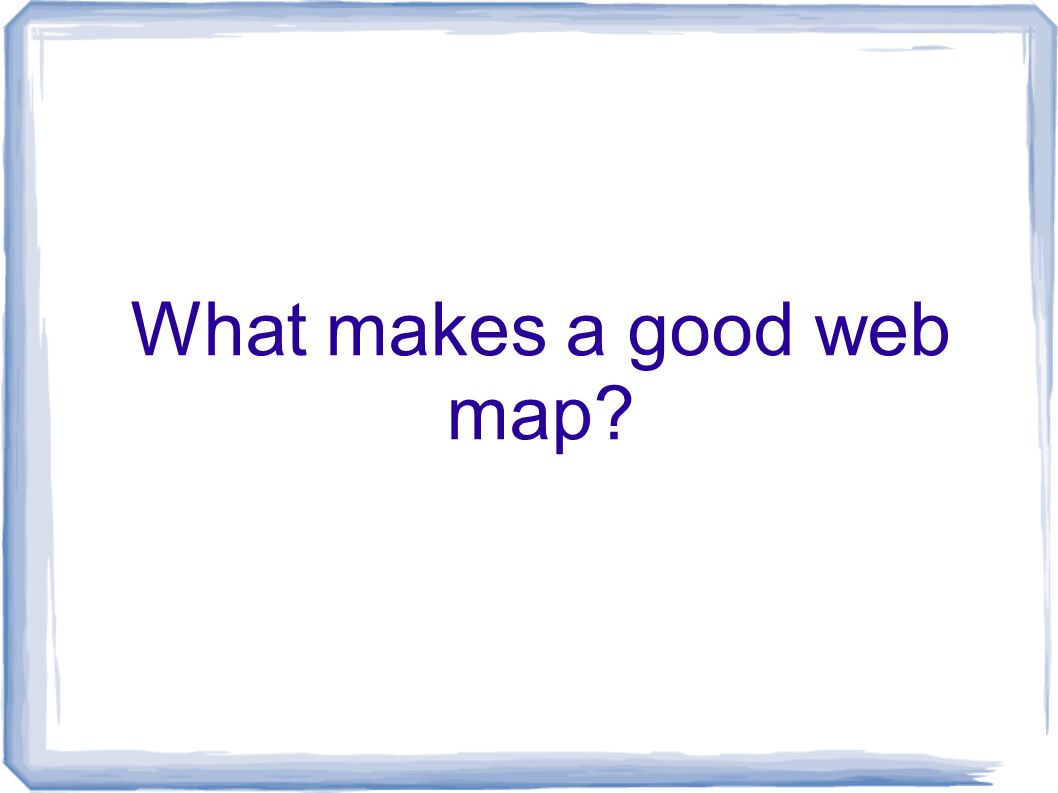 What makes a good web map?